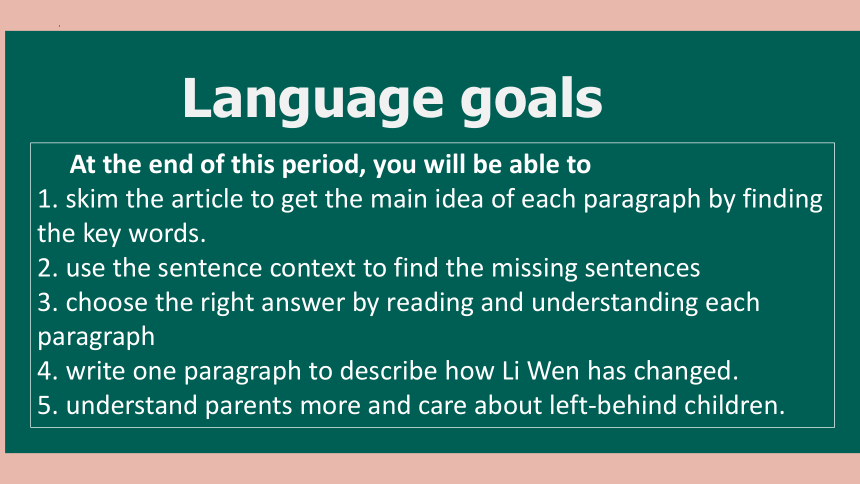 Language goals

At the end of this period, you will be able to
1. skim the article to get the main idea of each paragraph by finding the key words.
2. use the sentence context to find the missing sentences
3. choose the right answer by reading and understanding each paragraph
4. write one paragraph to describe how Li Wen has changed.
5. understand parents more and care about left-behind children.